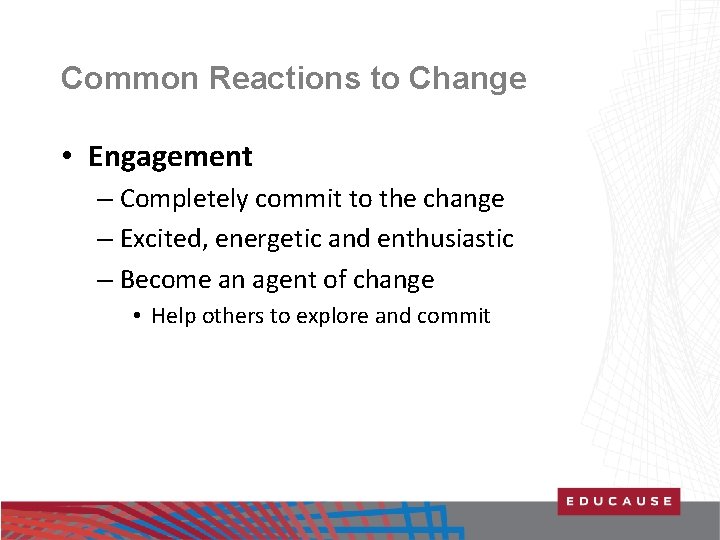 Common Reactions to Change

• Engagement

– Completely commit to the change

– Excited, energetic and enthusiastic

– Become an agent of change

• Help others to explore and commit

EDUCAUSE